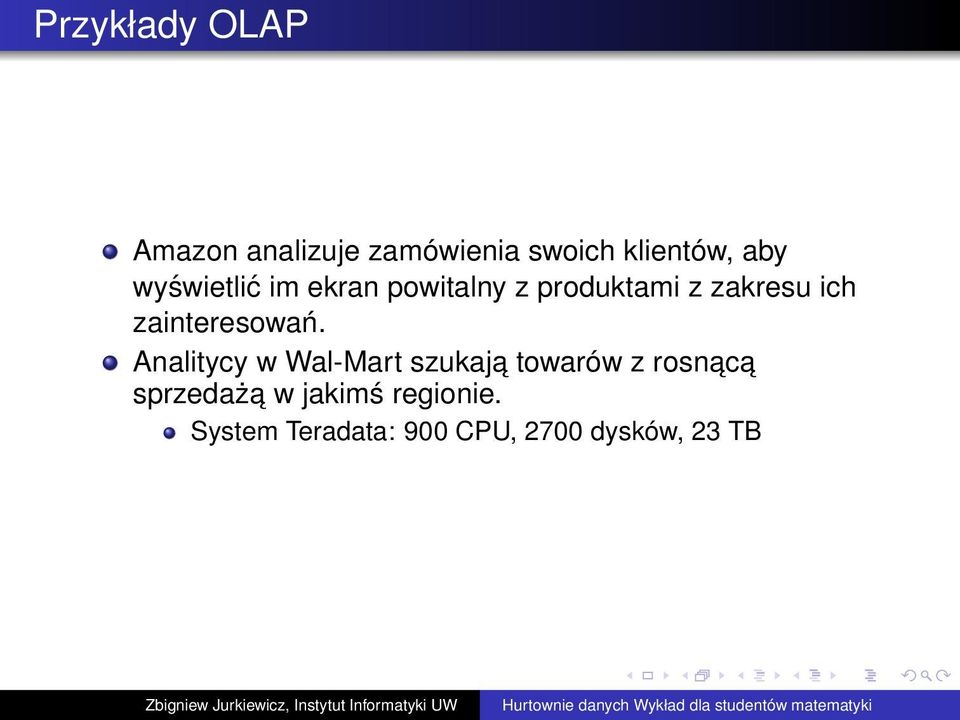 Przykłady OLAP

Amazon analizuje zamówienia swoich klientów, aby wyświetlić im ekran powitalny z produktami z zakresu ich zainteresowań.

Analitycy w Wal-Mart szukają towarów z rosnącą sprzedażą w jakimś regionie.

System Teradata: 900 CPU, 2700 dysków, 23 TB

Zbigniew Jurkiewicz, Instytut Informatyki UW Hurtownie danych Wykład dla studentów matematyki